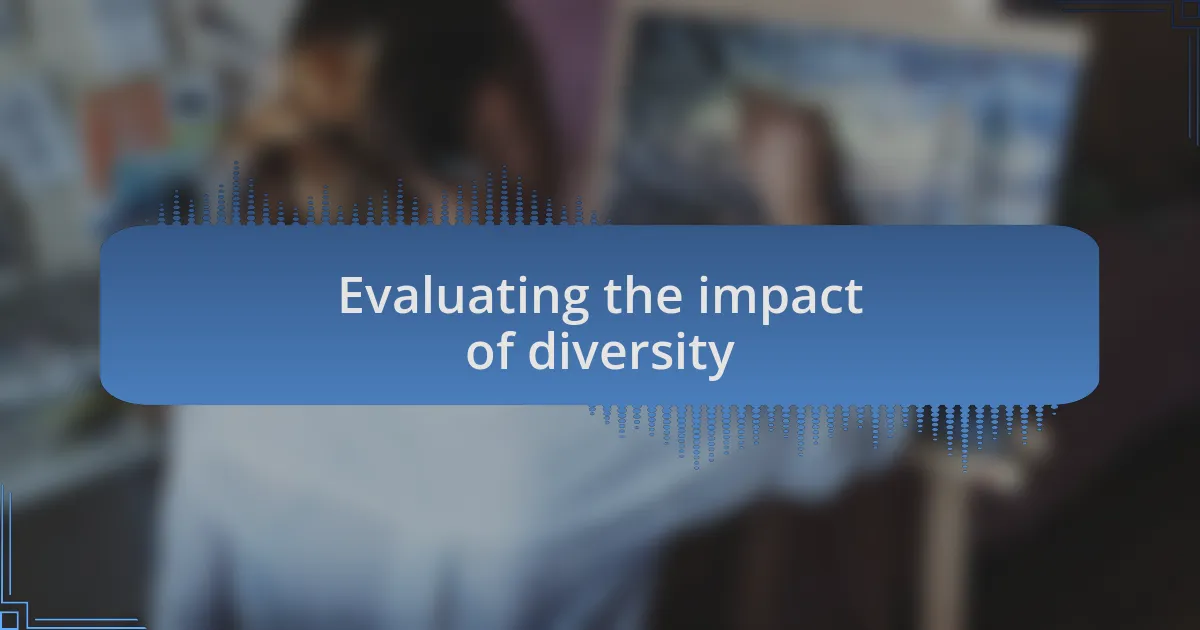 Evaluating the impact of diversity